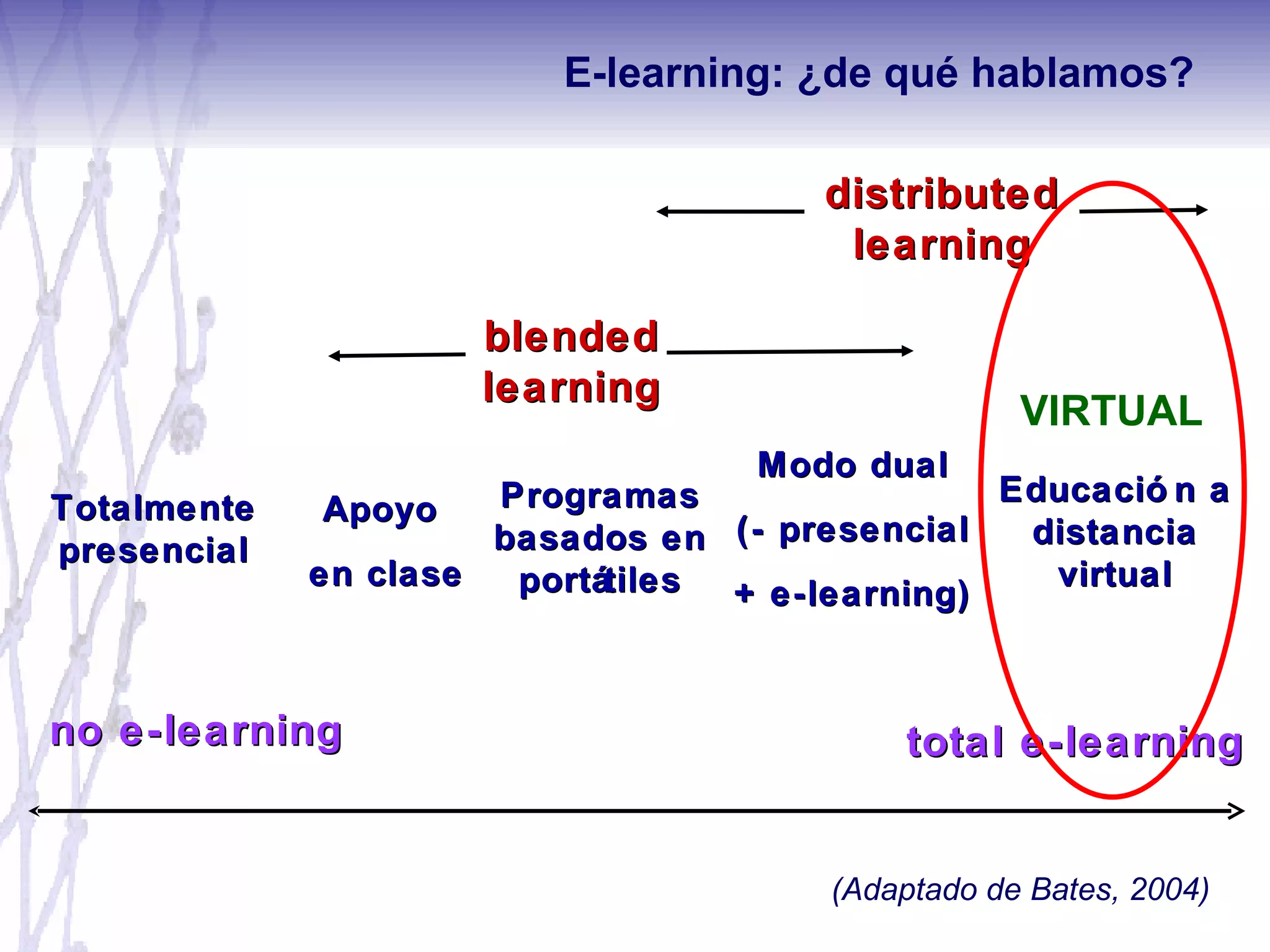 E-learning: ¿de qué hablamos?

distributed learning

blended learning

VIRTUAL

Totalmente presencial

Apoyo

en clase

Programas basados en portátiles

Modo dual

(- presencial

+ e-learning)

Educación a distancia virtual

no e-learning

total e-learning

(Adaptado de Bates, 2004)